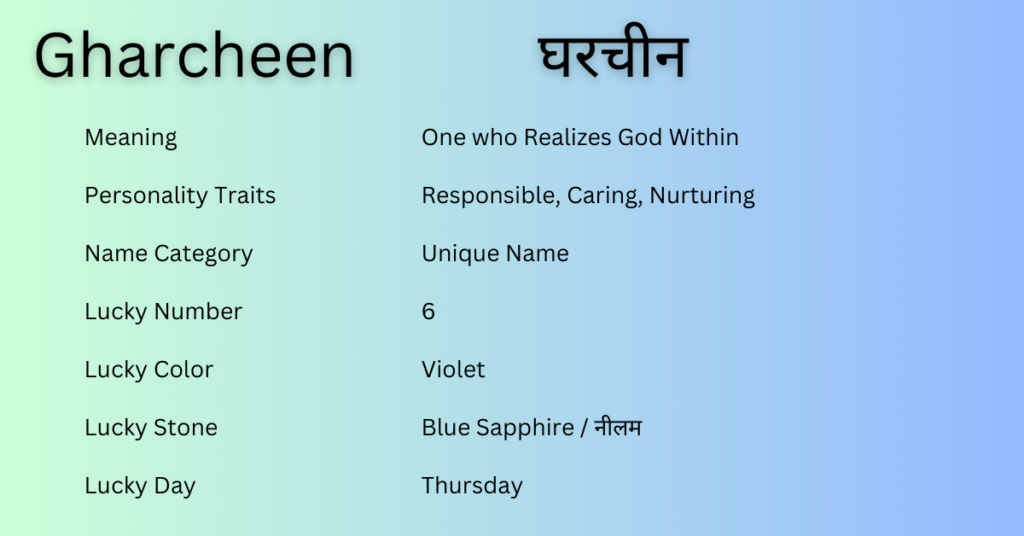 Gharcheen घरचीन

| | |
|---|---|
| Meaning | One who Realizes God Within |
| Personality Traits | Responsible, Caring, Nurturing |
| Name Category | Unique Name |
| Lucky Number | 6 |
| Lucky Color | Violet |
| Lucky Stone | Blue Sapphire / नीलम |
| Lucky Day | Thursday |